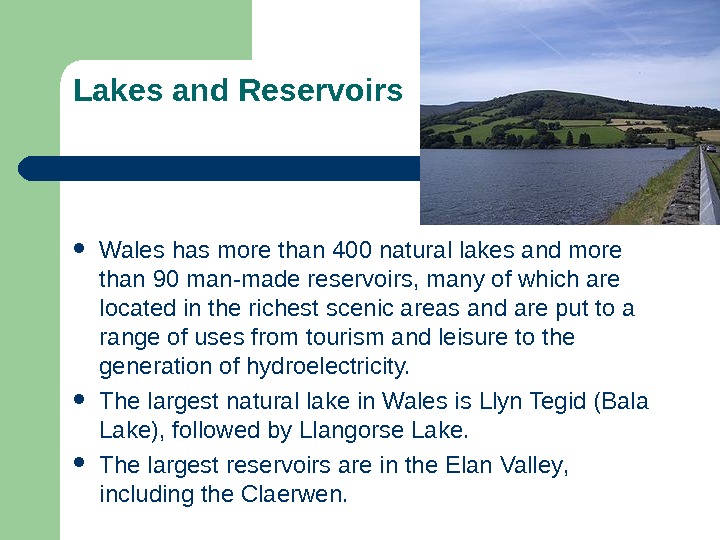 Lakes and Reservoirs

- Wales has more than 400 natural lakes and more than 90 man-made reservoirs, many of which are located in the richest scenic areas and are put to a range of uses from tourism and leisure to the generation of hydroelectricity.
- The largest natural lake in Wales is Llyn Tegid (Bala Lake), followed by Llangorse Lake.
- The largest reservoirs are in the Elan Valley, including the Claerwen.